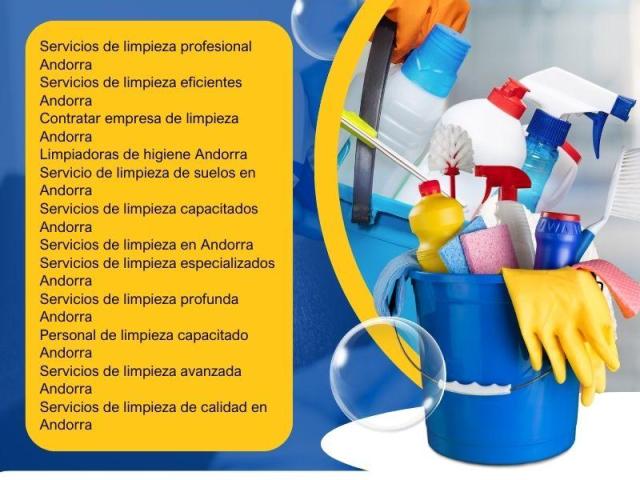 Servicios de limpieza profesional Andorra
Servicios de limpieza eficientes Andorra
Contratar empresa de limpieza Andorra
Limpiadoras de higiene Andorra
Servicio de limpieza de suelos en Andorra
Servicios de limpieza capacitados Andorra
Servicios de limpieza en Andorra
Servicios de limpieza especializados Andorra
Servicios de limpieza profunda Andorra
Personal de limpieza capacitado Andorra
Servicios de limpieza avanzada Andorra
Servicios de limpieza de calidad en Andorra